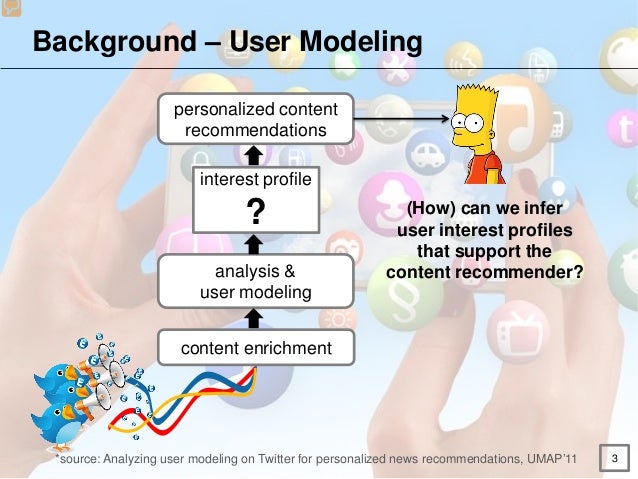 Background – User Modeling

personalized content recommendations

interest profile

?

analysis & user modeling

content enrichment

(How) can we infer user interest profiles that support the content recommender?

*source: Analyzing user modeling on Twitter for personalized news recommendations, UMAP'11

3